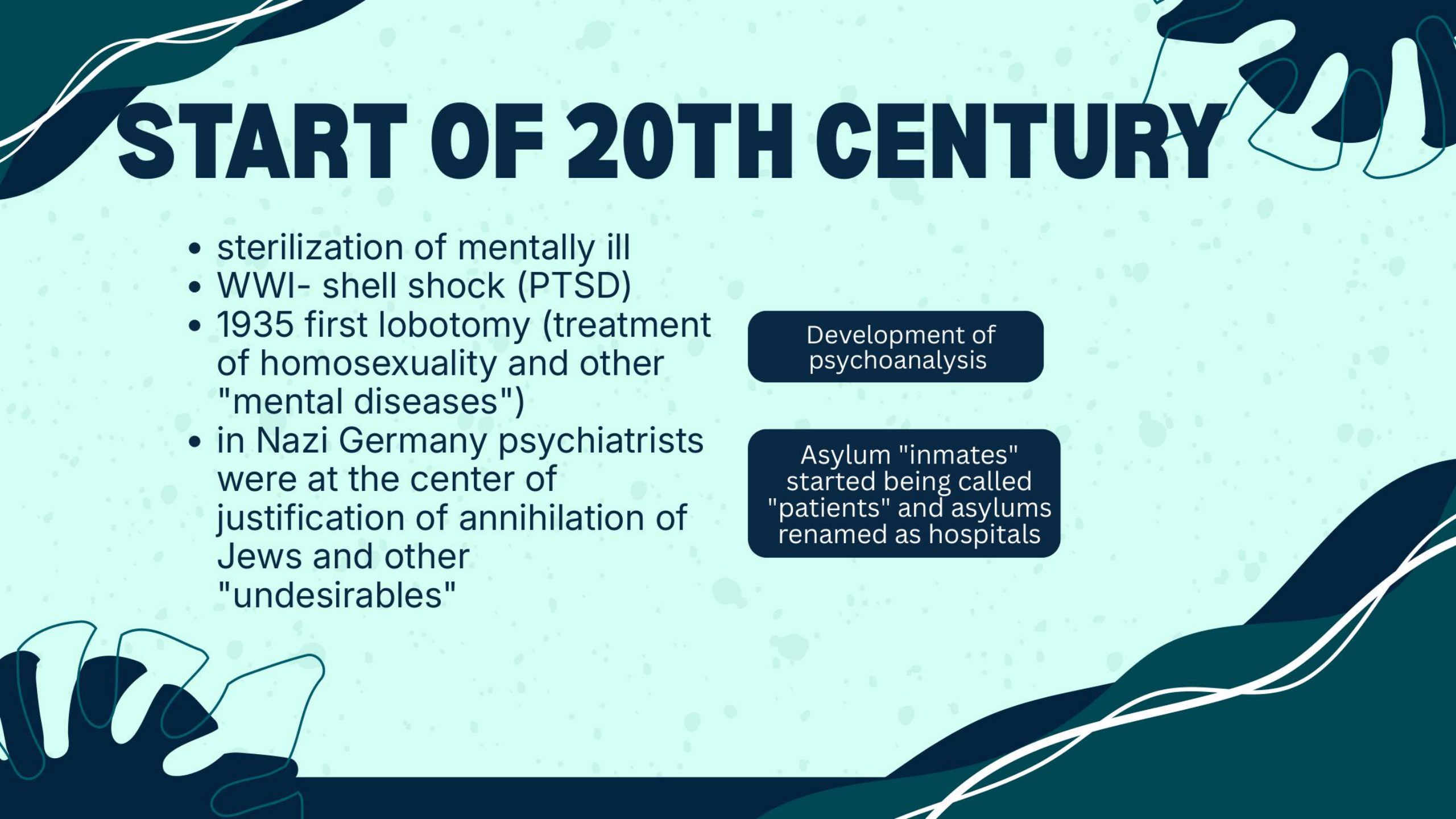 START OF 20TH CENTURY

- sterilization of mentally ill
- WWI- shell shock (PTSD)
- 1935 first lobotomy (treatment of homosexuality and other "mental diseases")
- in Nazi Germany psychiatrists were at the center of justification of annihilation of Jews and other "undesirables"

Development of psychoanalysis

Asylum "inmates" started being called "patients" and asylums renamed as hospitals